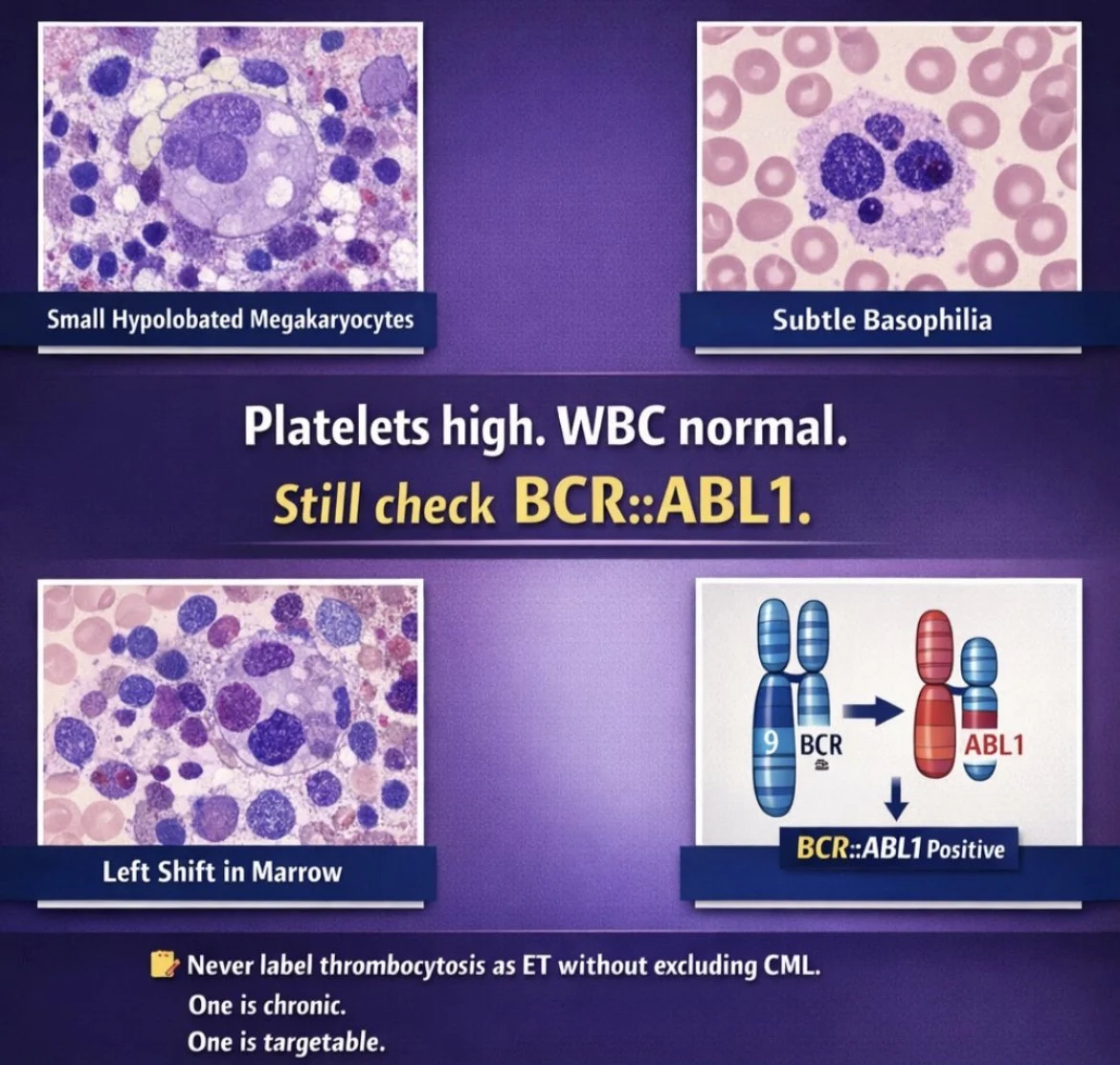 Small Hypolobated Megakaryocytes

Subtle Basophilia

Platelets high. WBC normal.
Still check BCR::ABL1.

Left Shift in Marrow

9 BCR

ABL1

BCR::ABL1 Positive

Never label thrombocytosis as ET without excluding CML.
One is chronic.
One is targetable.